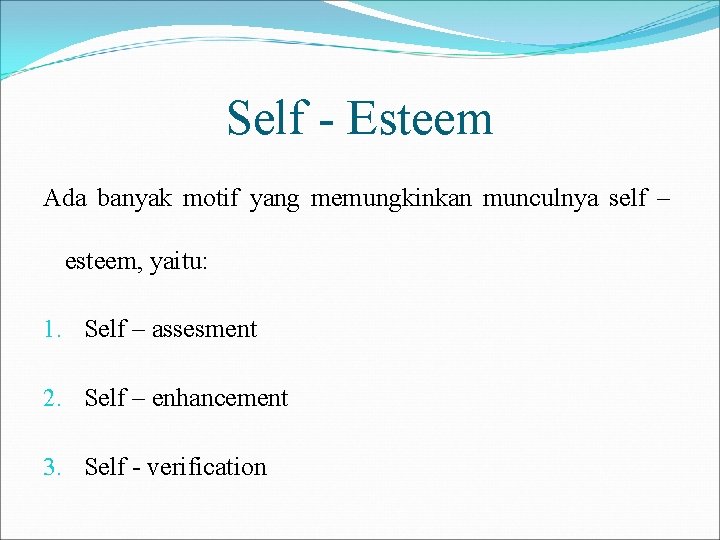 Self - Esteem

Ada banyak motif yang memungkinkan munculnya self – esteem, yaitu:

1. Self – assesment
2. Self – enhancement
3. Self - verification